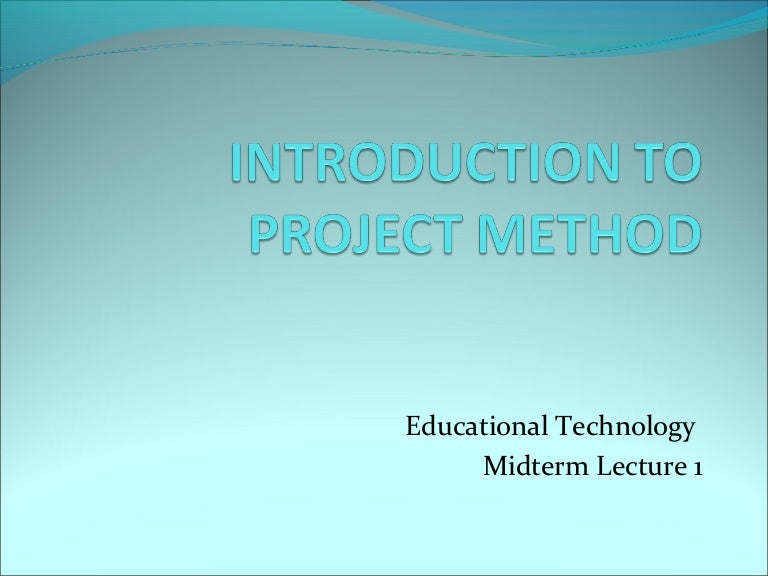 INTRODUCTION TO PROJECT METHOD

Educational Technology
Midterm Lecture 1